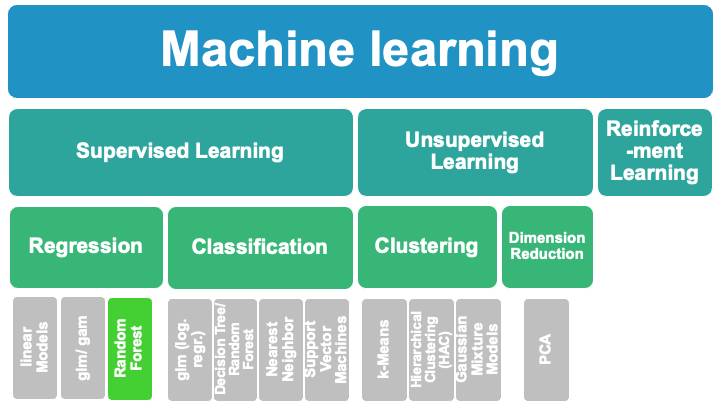 Machine learning

Supervised Learning

Unsupervised Learning

Reinforcement Learning

Regression

Classification

Clustering

Dimension Reduction

linear Models

glm/ gam

Random Forest

glm (log. regr.)

Decision Tree/ Random Forest

Nearest Neighbor

Support Vector Machines

k-Means

Hierarchical Clustering (HAC)

Gaussian Mixture Models

PCA